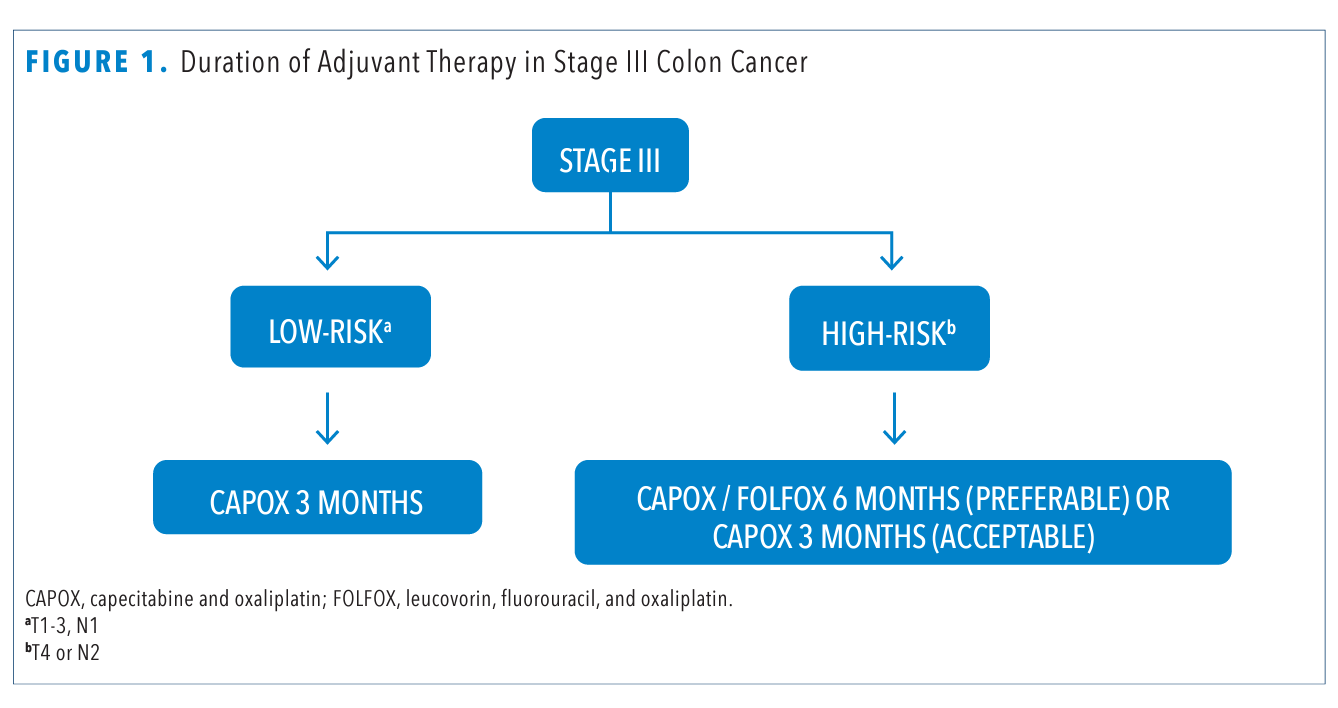 FIGURE 1. Duration of Adjuvant Therapy in Stage III Colon Cancer

STAGE III

LOW-RISK$^a$

HIGH-RISK$^b$

CAPOX 3 MONTHS

CAPOX / FOLFOX 6 MONTHS (PREFERABLE) OR CAPOX 3 MONTHS (ACCEPTABLE)

CAPOX, capecitabine and oxaliplatin; FOLFOX, leucovorin, fluorouracil, and oxaliplatin.
$^a$T1-3, N1
$^b$T4 or N2